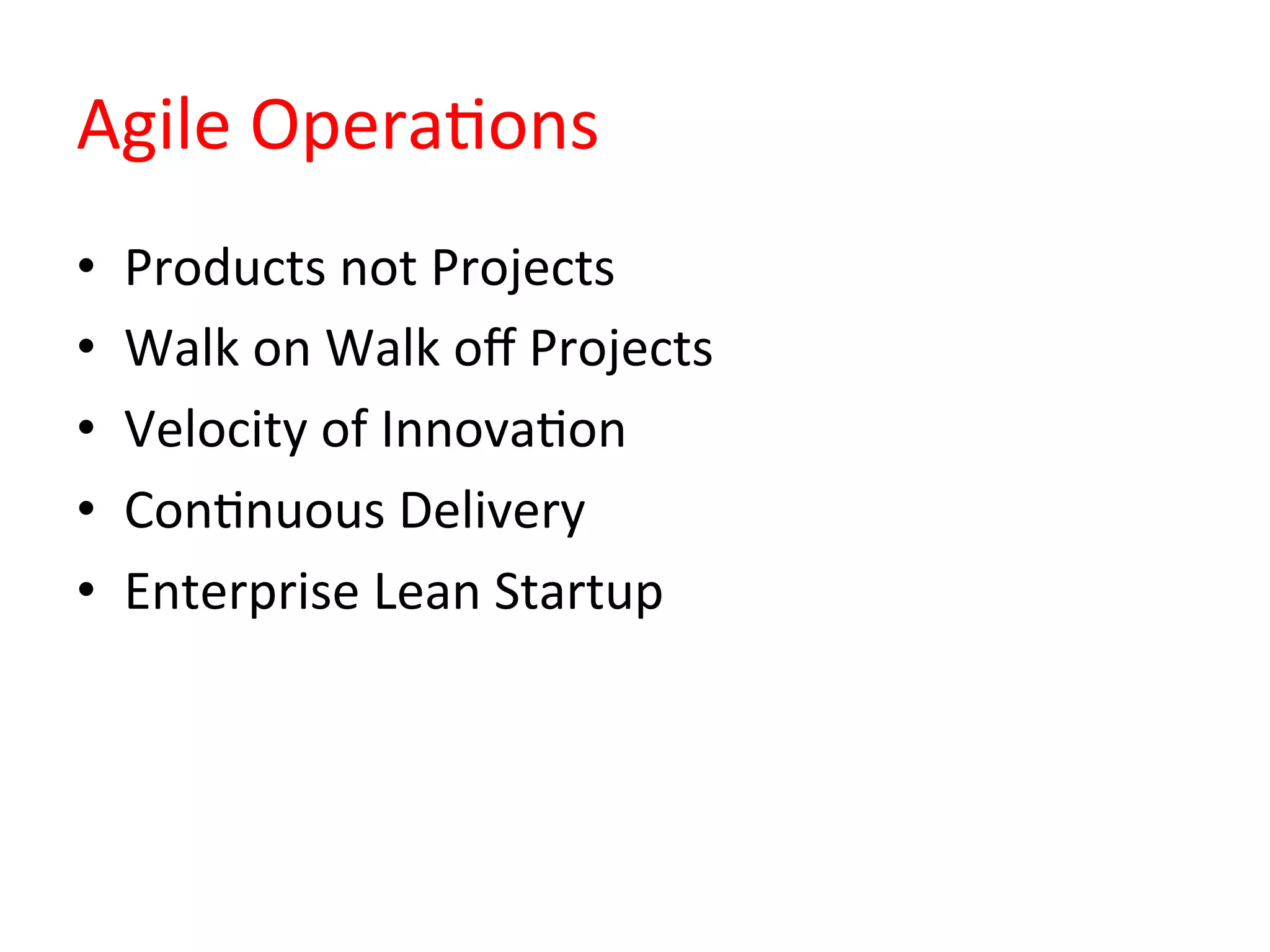 Agile Operations

• Products not Projects
• Walk on Walk off Projects
• Velocity of Innovation
• Continuous Delivery
• Enterprise Lean Startup